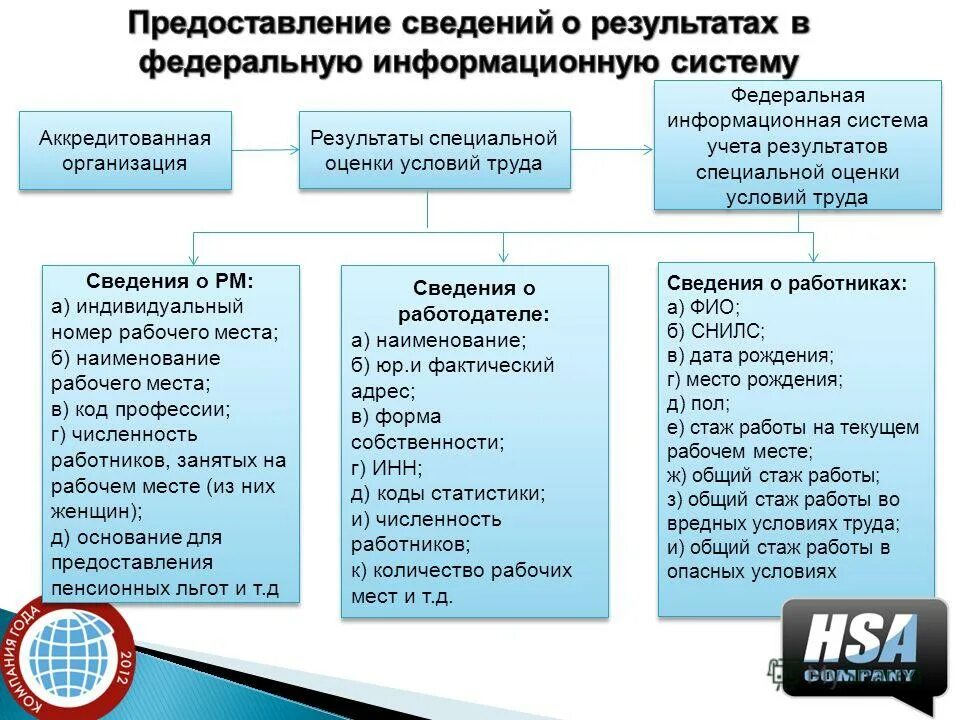 Предоставление сведений о результатах в федеральную информационную систему

Аккредитованная организация

Результаты специальной оценки условий труда

Федеральная информационная система учета результатов специальной оценки условий труда

Сведения о РМ:
а) индивидуальный номер рабочего места;
б) наименование рабочего места;
в) код профессии;
г) численность работников, занятых на рабочем месте (из них женщин);
д) основание для предоставления пенсионных льгот и т.д

Сведения о работодателе:
а) наименование;
б) юр.и фактический адрес;
в) форма собственности;
г) ИНН;
д) коды статистики;
и) численность работников;
к) количество рабочих мест и т.д.

Сведения о работниках:
а) ФИО;
б) СНИЛС;
в) дата рождения;
г) место рождения;
д) пол;
е) стаж работы на текущем рабочем месте;
ж) общий стаж работы;
з) общий стаж работы во вредных условиях труда;
и) общий стаж работы в опасных условиях

КОМПАНИЯ ГОДА 2012

HSA COMPANY